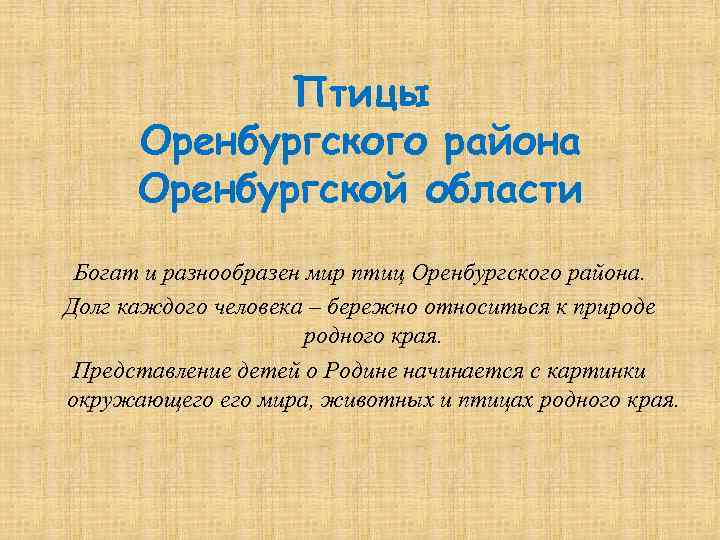 Птицы
Оренбургского района
Оренбургской области

Богат и разнообразен мир птиц Оренбургского района.

Долг каждого человека – бережно относиться к природе родного края.

Представление детей о Родине начинается с картинки окружающего его мира, животных и птицах родного края.